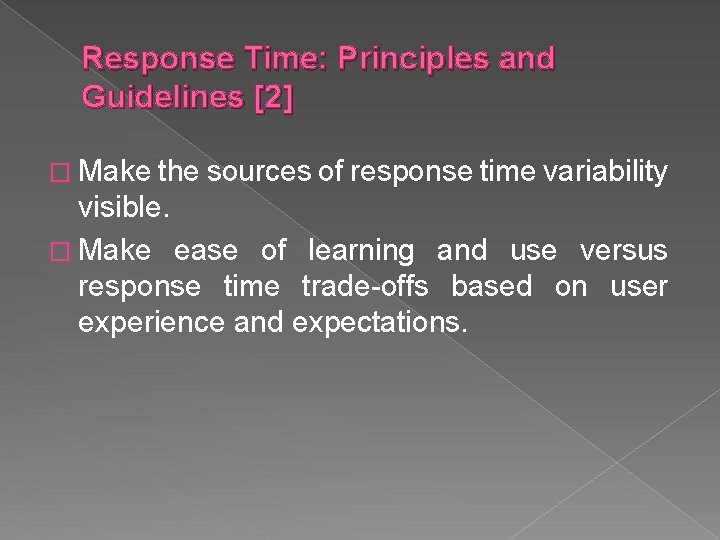 Response Time: Principles and Guidelines [2]

□ Make the sources of response time variability visible.

□ Make ease of learning and use versus response time trade-offs based on user experience and expectations.